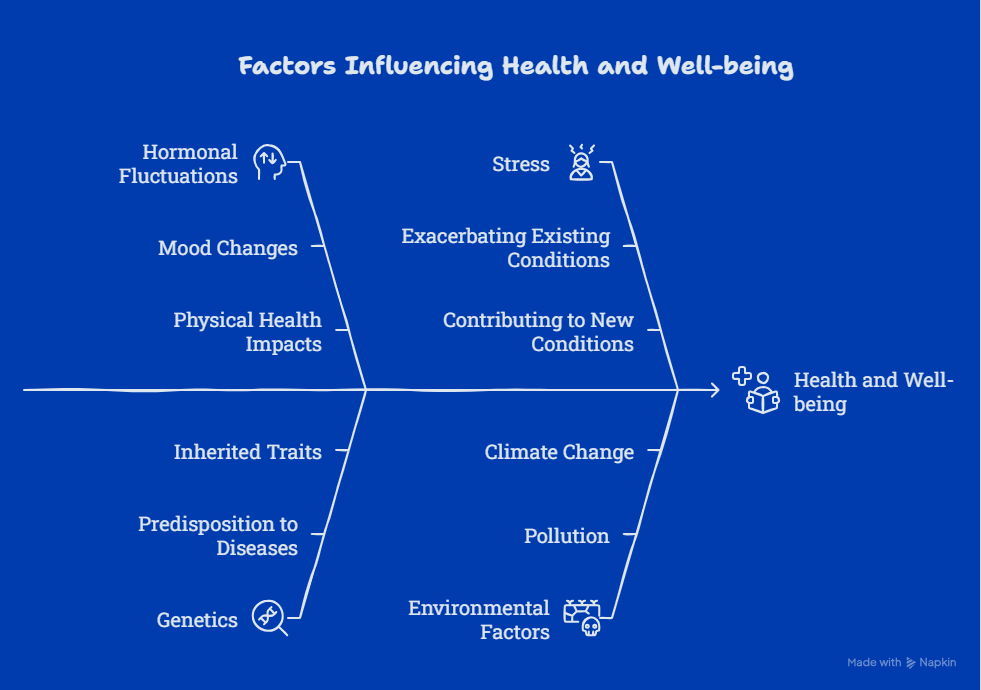 Factors Influencing Health and Well-being

Hormonal Fluctuations

Mood Changes

Physical Health Impacts

Stress

Exacerbating Existing Conditions

Contributing to New Conditions

Health and Well-being

Inherited Traits

Predisposition to Diseases

Genetics

Climate Change

Pollution

Environmental Factors

Made with Napkin